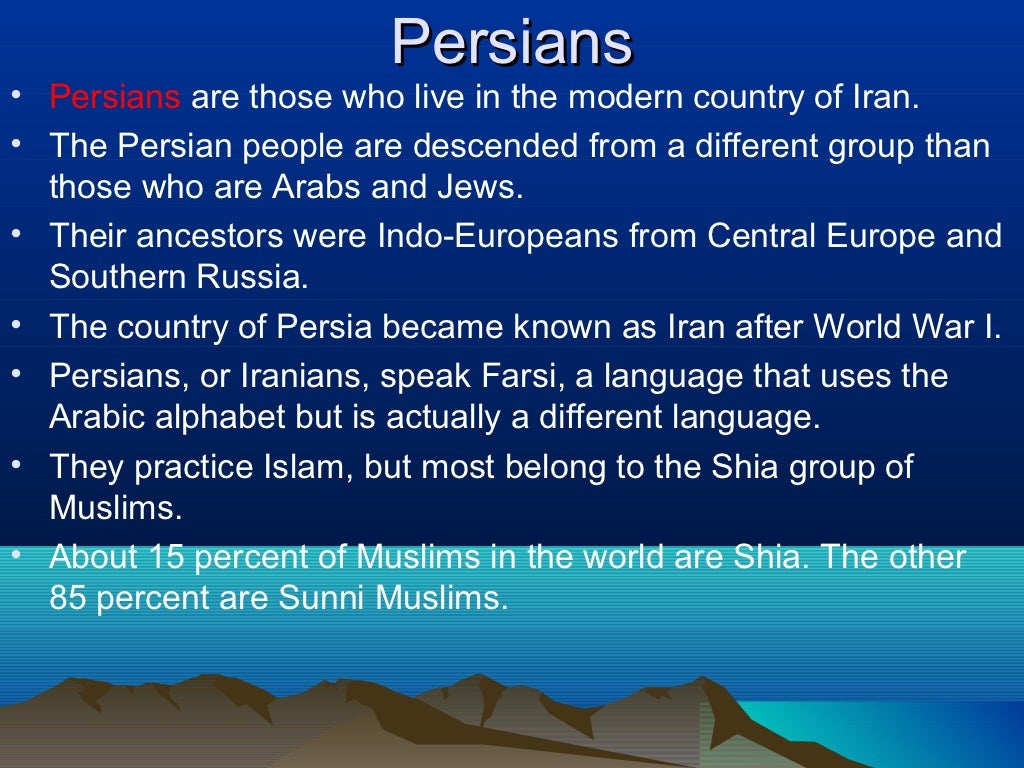 Persians

• Persians are those who live in the modern country of Iran.
• The Persian people are descended from a different group than those who are Arabs and Jews.
• Their ancestors were Indo-Europeans from Central Europe and Southern Russia.
• The country of Persia became known as Iran after World War I.
• Persians, or Iranians, speak Farsi, a language that uses the Arabic alphabet but is actually a different language.
• They practice Islam, but most belong to the Shia group of Muslims.
• About 15 percent of Muslims in the world are Shia. The other 85 percent are Sunni Muslims.